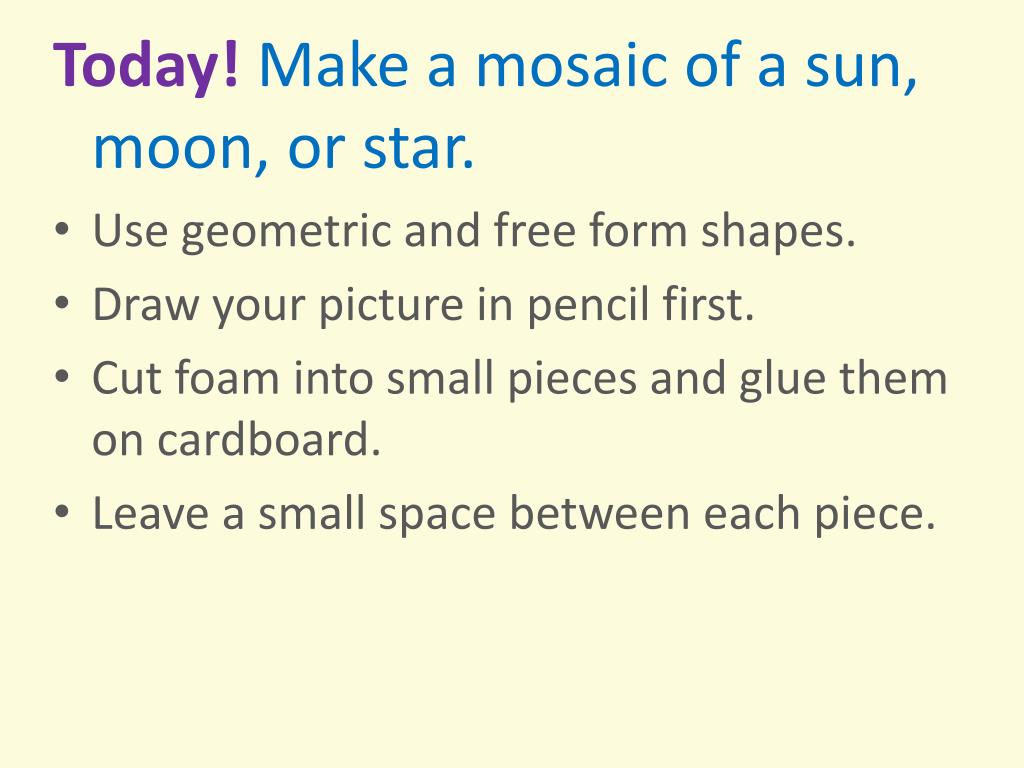 Today! Make a mosaic of a sun, moon, or star.

• Use geometric and free form shapes.
• Draw your picture in pencil first.
• Cut foam into small pieces and glue them on cardboard.
• Leave a small space between each piece.